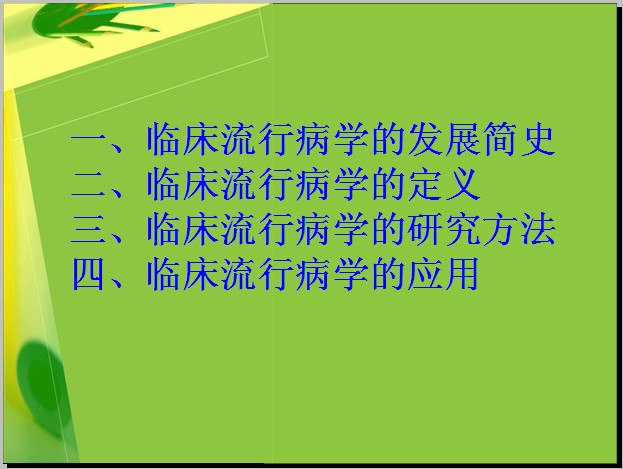 一、临床流行病学的发展简史
二、临床流行病学的定义
三、临床流行病学的研究方法
四、临床流行病学的应用